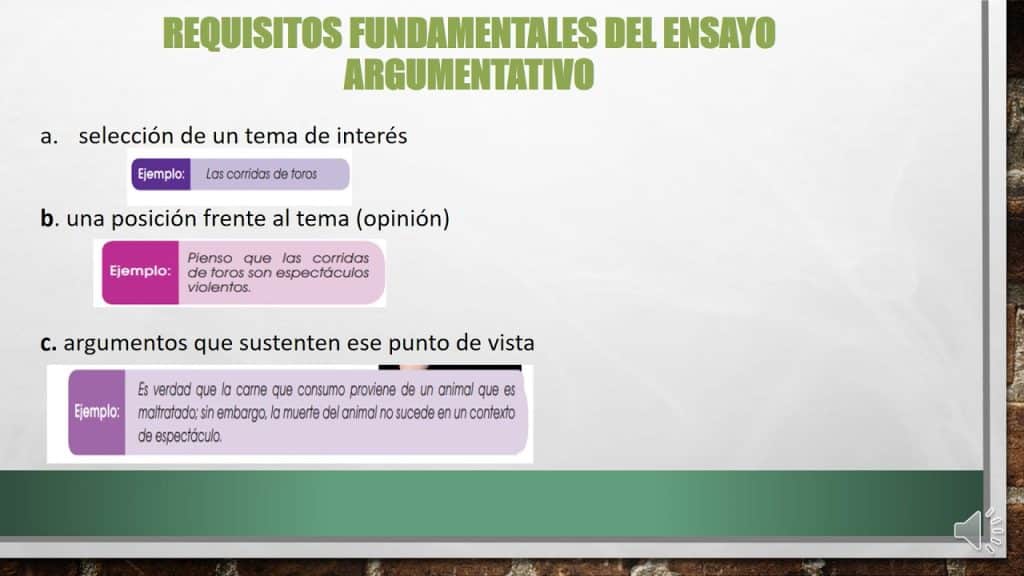 REQUISITOS FUNDAMENTALES DEL ENSAYO ARGUMENTATIVO

a. selección de un tema de interés

Ejemplo: Las corridas de toros

b. una posición frente al tema (opinión)

Ejemplo: Pienso que las corridas de toros son espectáculos violentos.

c. argumentos que sustenten ese punto de vista

Ejemplo: Es verdad que la carne que consumo proviene de un animal que es maltratado; sin embargo, la muerte del animal no sucede en un contexto de espectáculo.